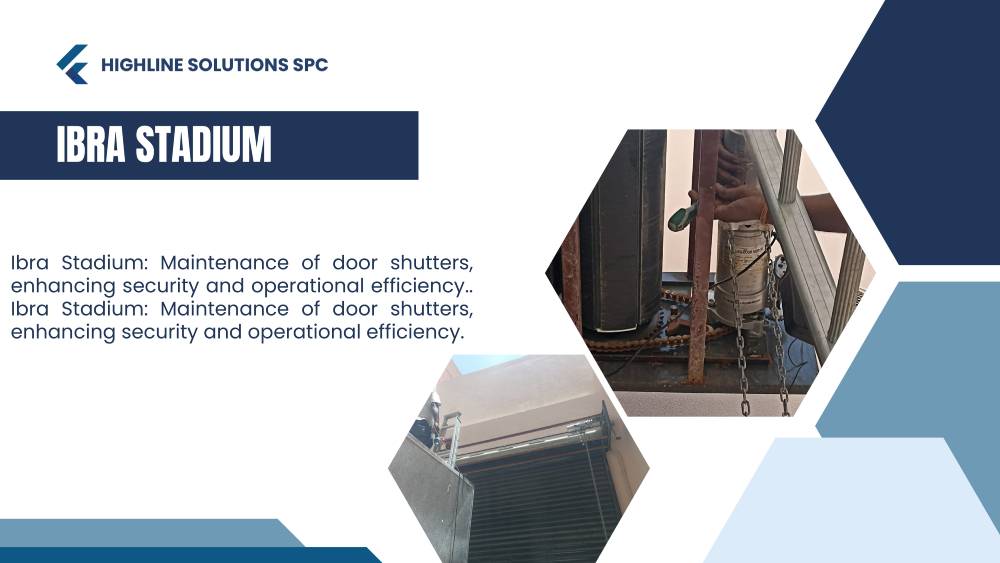 HIGHLINE SOLUTIONS SPC

IBRA STADIUM

Ibra Stadium: Maintenance of door shutters, enhancing security and operational efficiency.. Ibra Stadium: Maintenance of door shutters, enhancing security and operational efficiency.